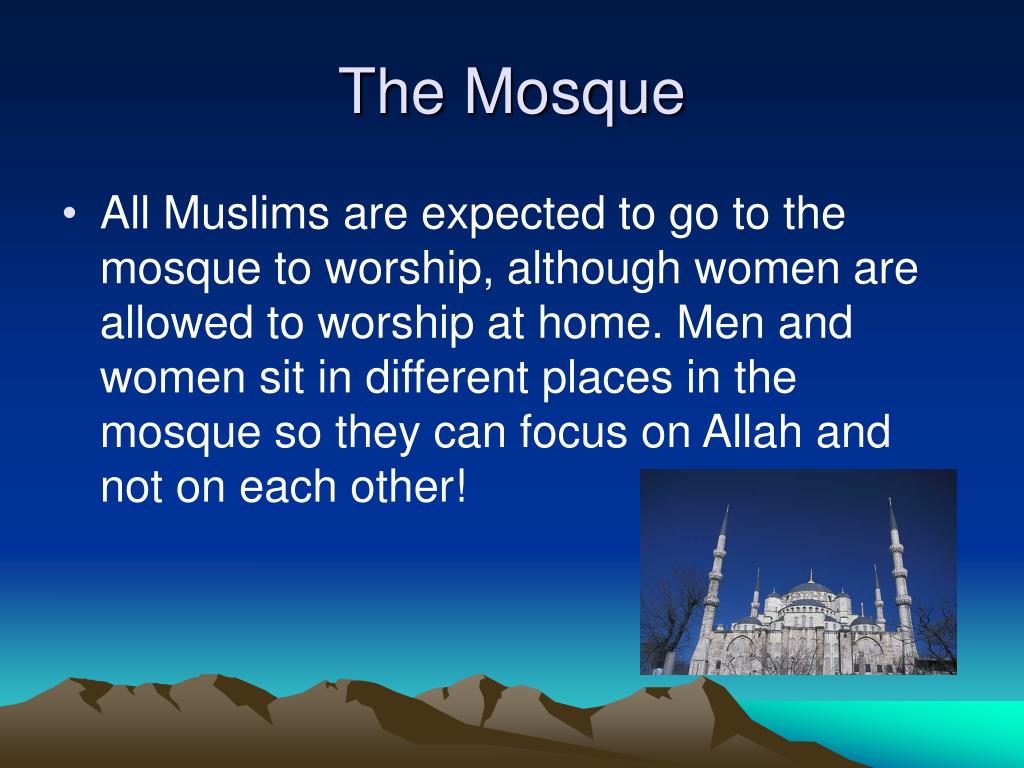 The Mosque

• All Muslims are expected to go to the mosque to worship, although women are allowed to worship at home. Men and women sit in different places in the mosque so they can focus on Allah and not on each other!